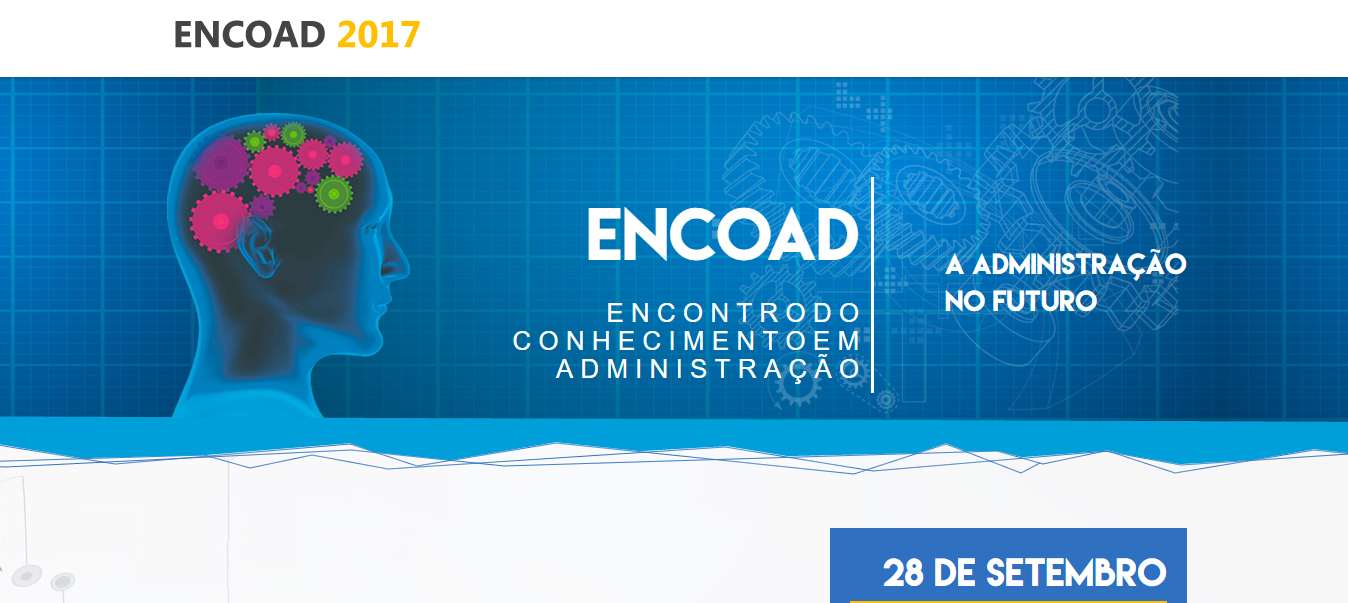 ENCOAD 2017

ENCOAD

ENCONTRODO CONHECIMENTOEM ADMINISTRAÇÃO

A ADMINISTRAÇÃO NO FUTURO

28 DE SETEMBRO